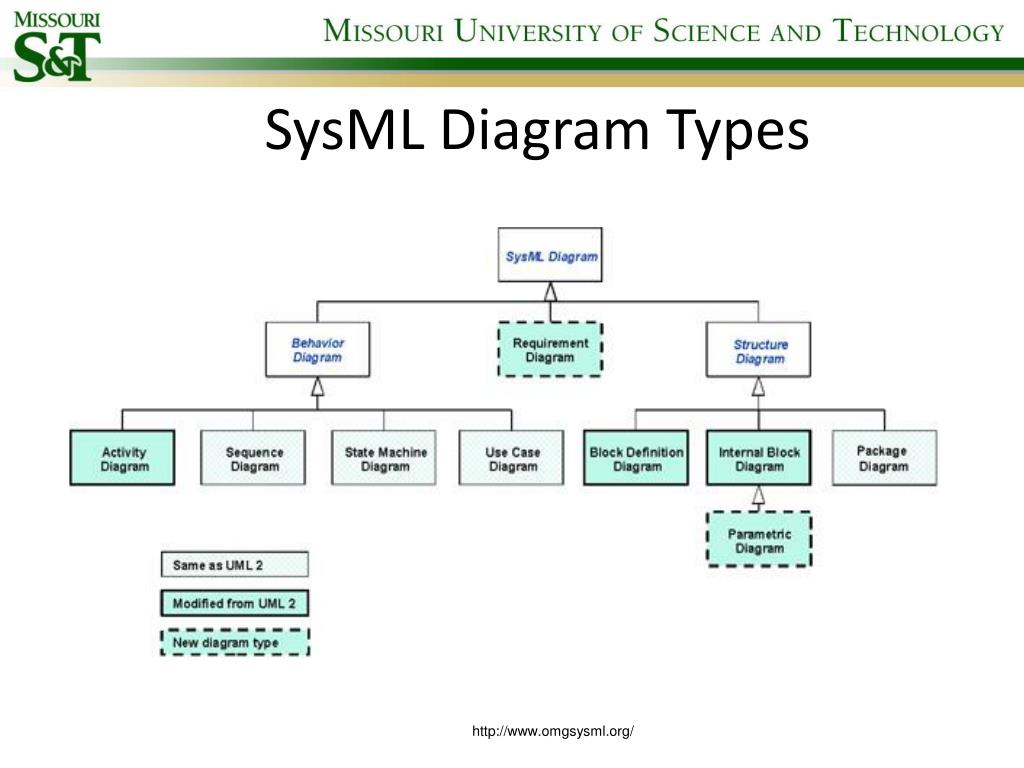 MISSOURI S&T

MISSOURI UNIVERSITY OF SCIENCE AND TECHNOLOGY

SysML Diagram Types

SysML Diagram

Behavior Diagram

Requirement Diagram

Structure Diagram

Activity Diagram

Sequence Diagram

State Machine Diagram

Use Case Diagram

Block Definition Diagram

Internal Block Diagram

Package Diagram

Parametric Diagram

Same as UML 2

Modified from UML 2

New diagram type

http://www.omgsysml.org/